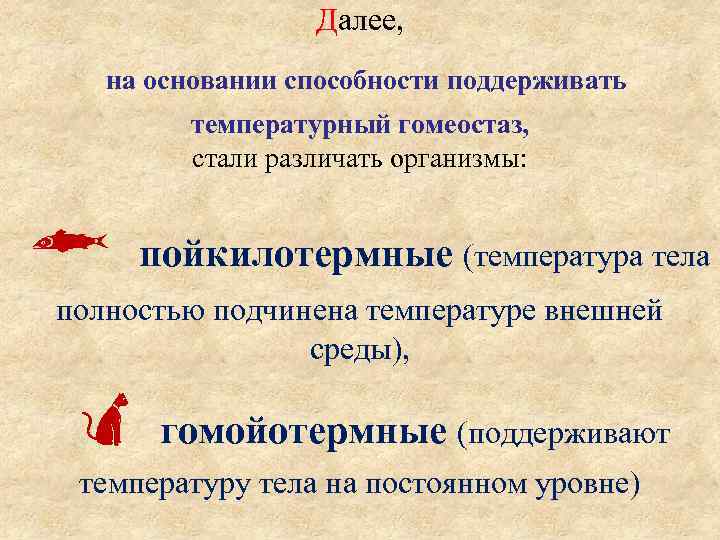 Далее,

на основании способности поддерживать температурный гомеостаз, стали различать организмы:

пойкилотермные (температура тела полностью подчинена температуре внешней среды),

гомойотермные (поддерживают температуру тела на постоянном уровне)